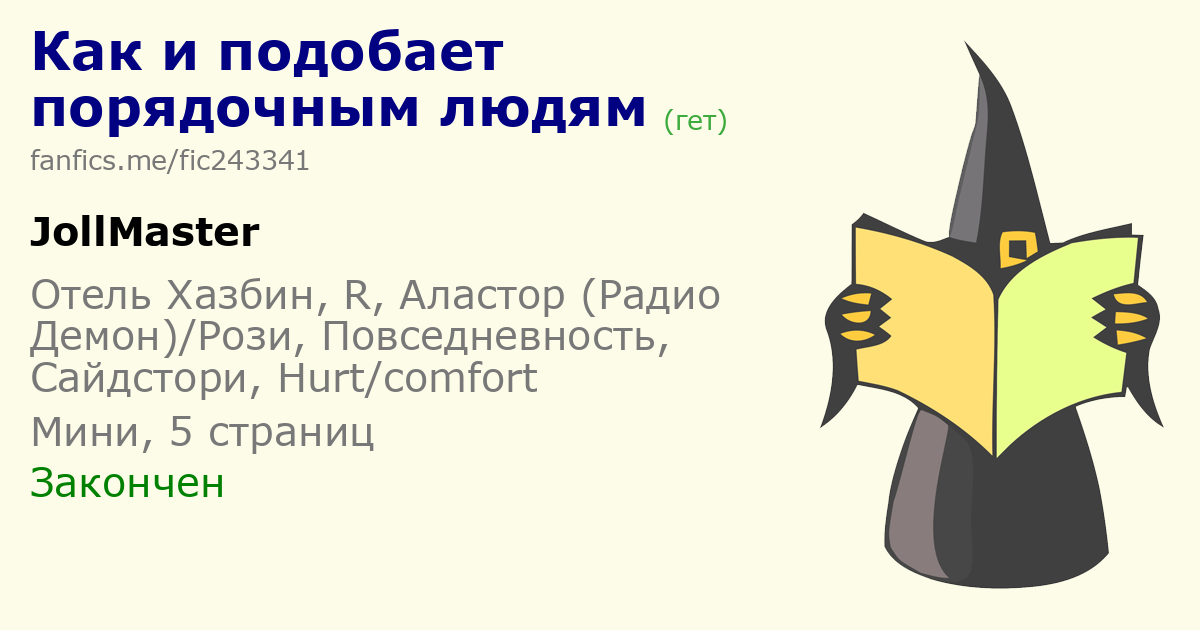 Как и подобает порядочным людям (гет)
fanfics.me/fic243341

JollMaster

Отель Хазбин, R, Аластор (Радио Демон)/Рози, Повседневность, Сайдстори, Hurt/comfort

Мини, 5 страниц

Закончен